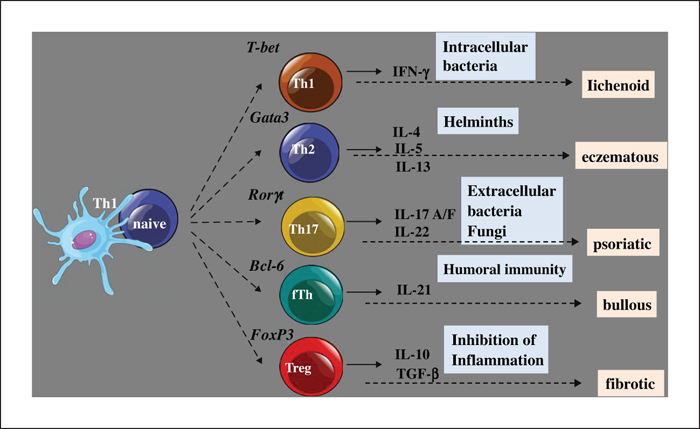 Th1
naive

T-bet
Th1
IFN-γ
Intracellular bacteria
Iichenoid

Gata3
Th2
IL-4
IL-5
IL-13
Helminths
eczematous

Rorγt
Th17
IL-17 A/F
IL-22
Extracellular bacteria
Fungi
psoriatic

Bcl-6
fTh
IL-21
Humoral immunity
bullous

FoxP3
Treg
IL-10
TGF-β
Inhibition of Inflammation
fibrotic